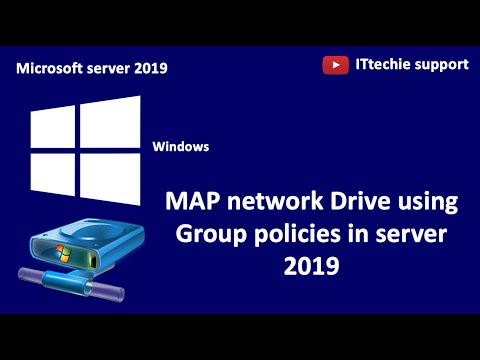 Microsoft server 2019

ITtechie support

Windows

MAP network Drive using Group policies in server 2019